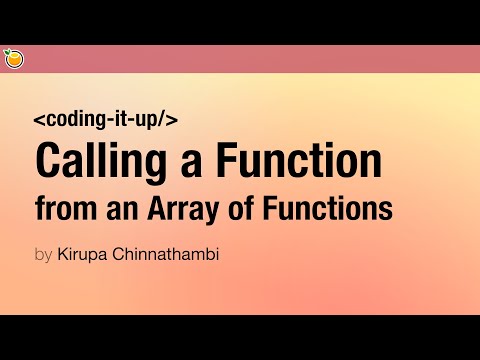 <coding-it-up/>

Calling a Function
from an Array of Functions

by Kirupa Chinnathambi